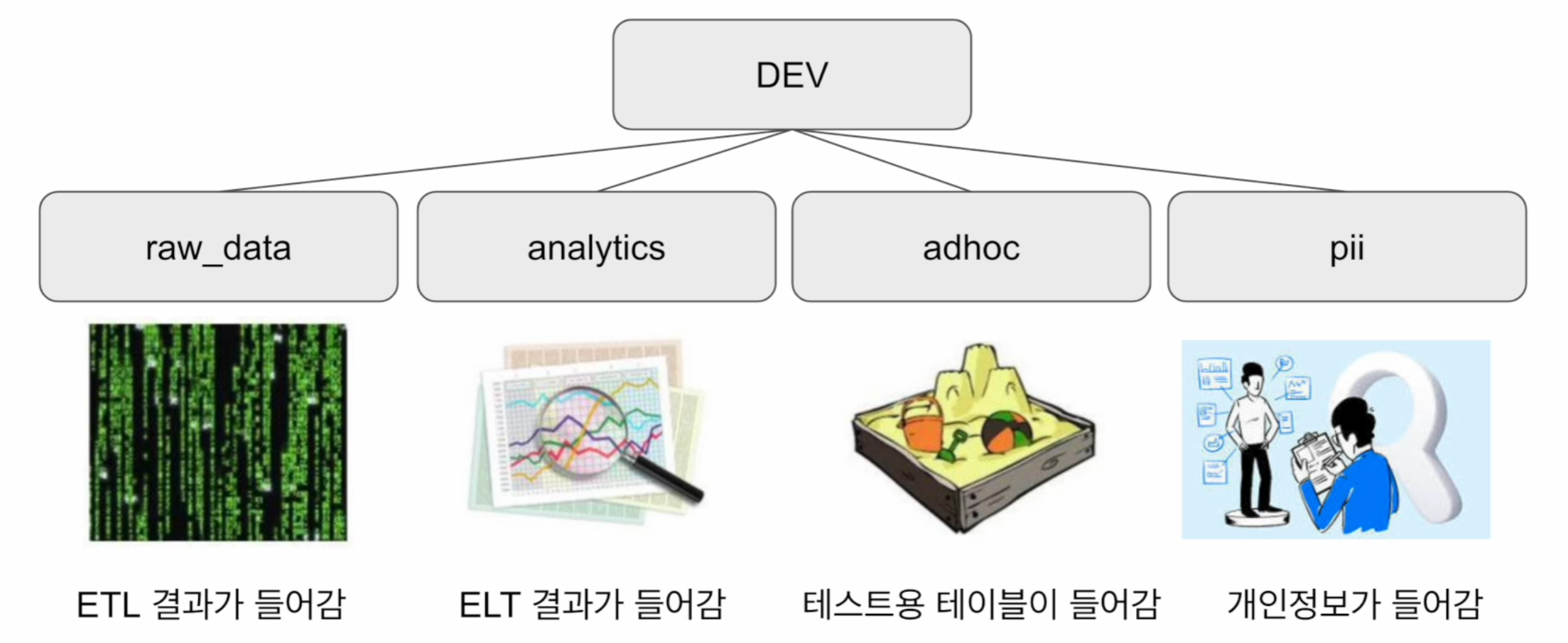 DEV

raw_data

analytics

adhoc

pii

ETL 결과가 들어감

ELT 결과가 들어감

테스트용 테이블이 들어감

개인정보가 들어감